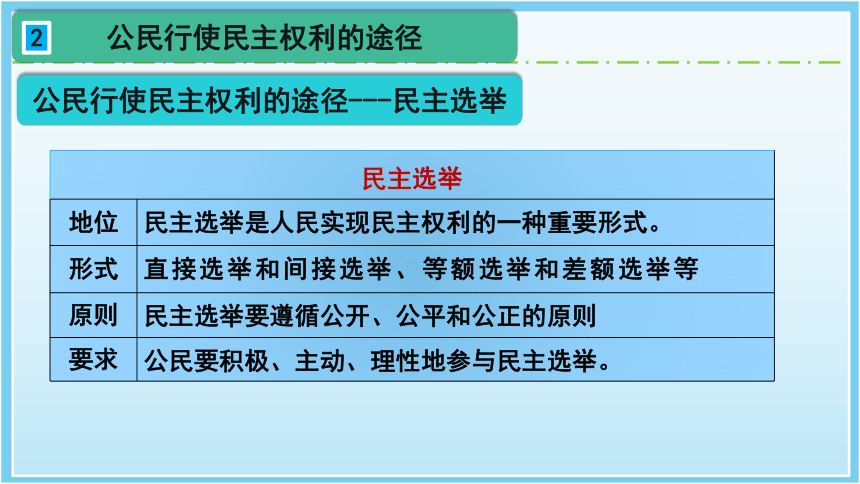 2 公民行使民主权利的途径

公民行使民主权利的途径---民主选举

| 民主选举 | |
|---|---|
| 地位 | 民主选举是人民实现民主权利的一种重要形式。 |
| 形式 | 直接选举和间接选举、等额选举和差额选举等 |
| 原则 | 民主选举要遵循公开、公平和公正的原则 |
| 要求 | 公民要积极、主动、理性地参与民主选举。 |